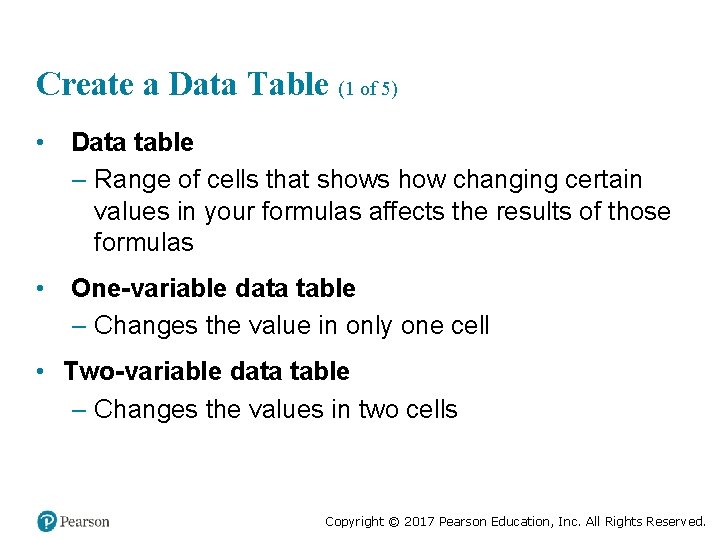 Create a Data Table (1 of 5)

• Data table

– Range of cells that shows how changing certain values in your formulas affects the results of those formulas

• One-variable data table

– Changes the value in only one cell

• Two-variable data table

– Changes the values in two cells

Pearson

Copyright © 2017 Pearson Education, Inc. All Rights Reserved.